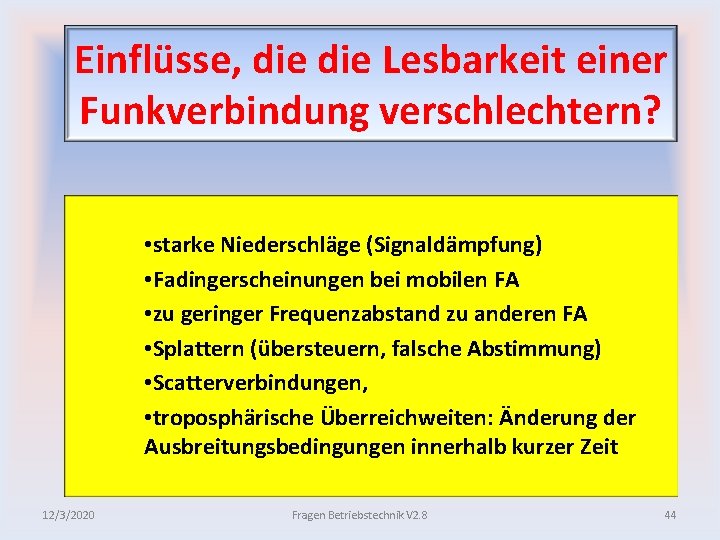 Einflüsse, die die Lesbarkeit einer Funkverbindung verschlechtern?

•starke Niederschläge (Signaldämpfung)
•Fadingerscheinungen bei mobilen FA
•zu geringer Frequenzabstand zu anderen FA
•Splattern (übersteuern, falsche Abstimmung)
•Scatterverbindungen,
•troposphärische Überreichweiten: Änderung der Ausbreitungsbedingungen innerhalb kurzer Zeit

12/3/2020
Fragen Betriebstechnik V2.8
44